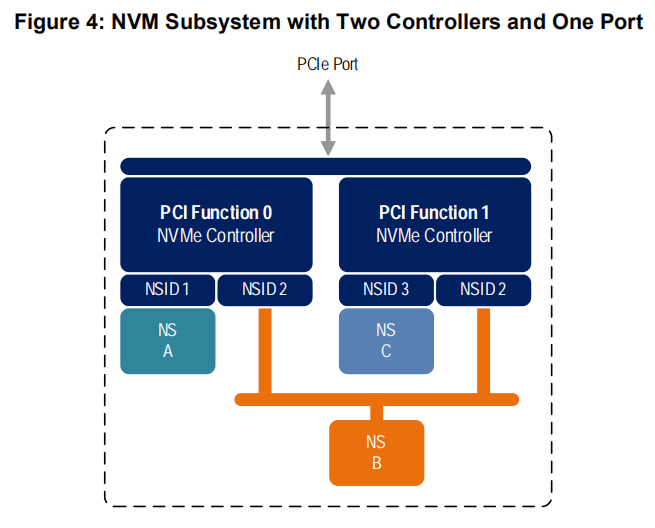 Figure 4: NVM Subsystem with Two Controllers and One Port

PCIe Port

PCI Function 0
NVMe Controller

PCI Function 1
NVMe Controller

NSID 1

NSID 2

NSID 3

NSID 2

NS
A

NS
C

NS
B